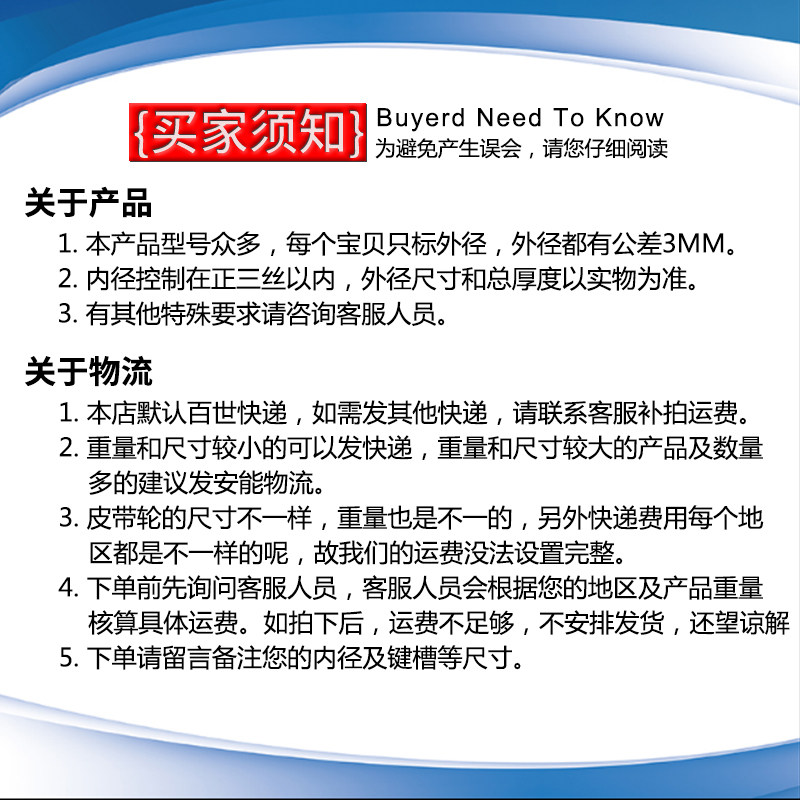 {买家须知} Buyerd Need To Know
为避免产生误会，请您仔细阅读

关于产品
1. 本产品型号众多，每个宝贝只标外径，外径都有公差3MM。
2. 内径控制在正三丝以内，外径尺寸和总厚度以实物为准。
3. 有其他特殊要求请咨询客服人员。

关于物流
1. 本店默认百世快递，如需发其他快递，请联系客服补拍运费。
2. 重量和尺寸较小的可以发快递，重量和尺寸较大的产品及数量多的建议发安能物流。
3. 皮带轮的尺寸不一样，重量也是不一的，另外快递费用每个地区都是不一样的呢，故我们的运费没法设置完整。
4. 下单前先询问客服人员，客服人员会根据您的地区及产品重量核算具体运费。如拍下后，运费不足够，不安排发货，还望谅解
5. 下单请留言备注您的内径及键槽等尺寸。